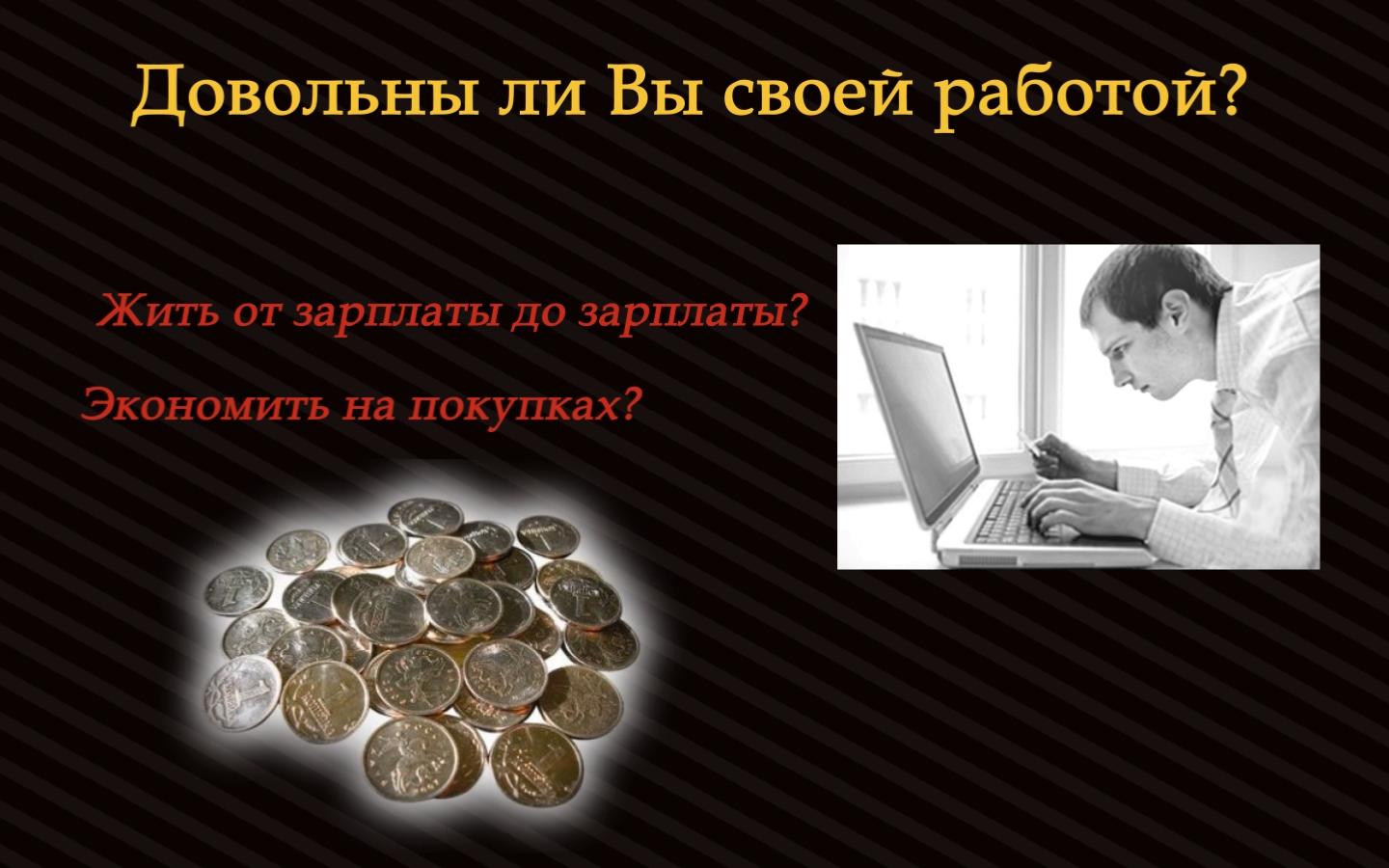 Довольны ли Вы своей работой?

Жить от зарплаты до зарплаты?

Экономить на покупках?